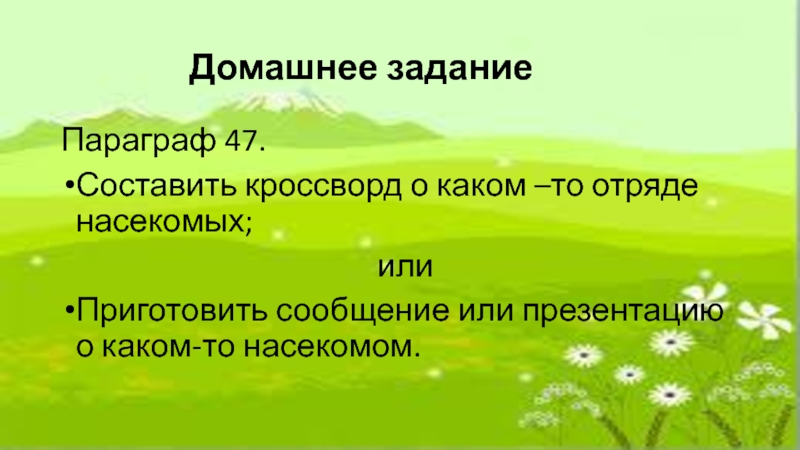 Домашнее задание

Параграф 47.

•Составить кроссворд о каком –то отряде насекомых;

или

•Приготовить сообщение или презентацию о каком-то насекомом.